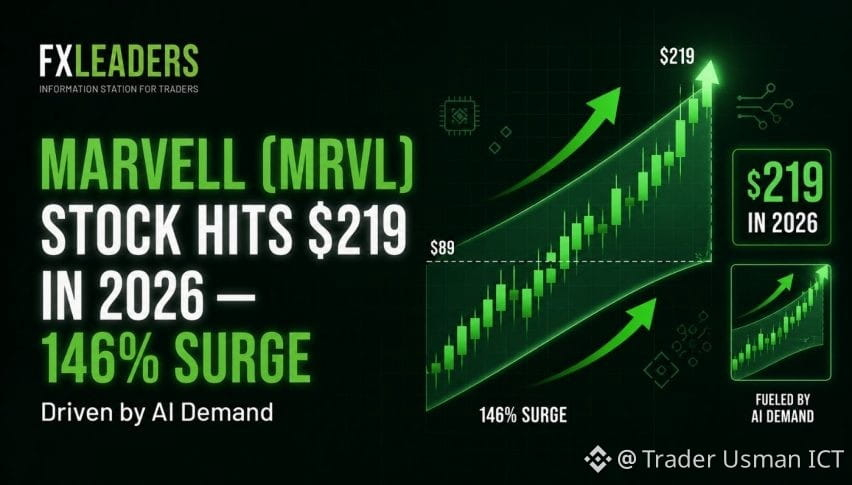 FXLEADERS
INFORMATION STATION FOR TRADERS

MARVELL (MRVL) STOCK HITS $219 IN 2026 — 146% SURGE

Driven by AI Demand

$219

$89

146% SURGE

$219 IN 2026

FUELED BY AI DEMAND

@ Trader Usman ICT